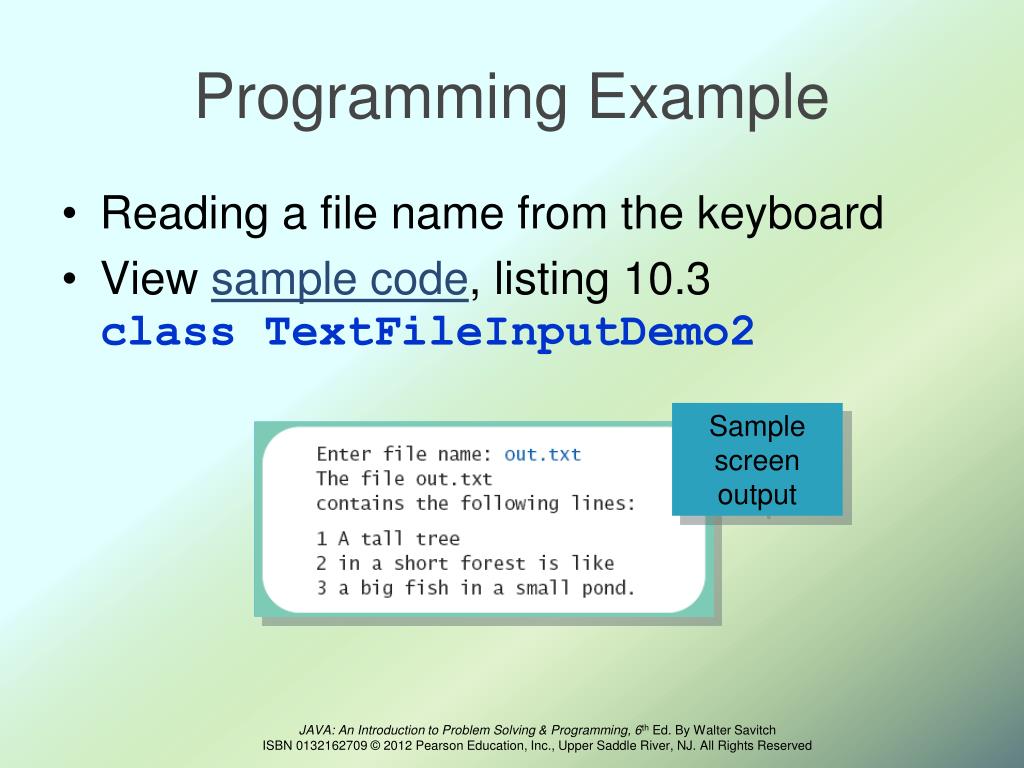 Programming Example

• Reading a file name from the keyboard
• View sample code, listing 10.3
class TextFileInputDemo2

Enter file name: out.txt
The file out.txt
contains the following lines:

1 A tall tree
2 in a short forest is like
3 a big fish in a small pond.

Sample screen output

JAVA: An Introduction to Problem Solving & Programming, 6th Ed. By Walter Savitch
ISBN 0132162709 © 2012 Pearson Education, Inc., Upper Saddle River, NJ. All Rights Reserved